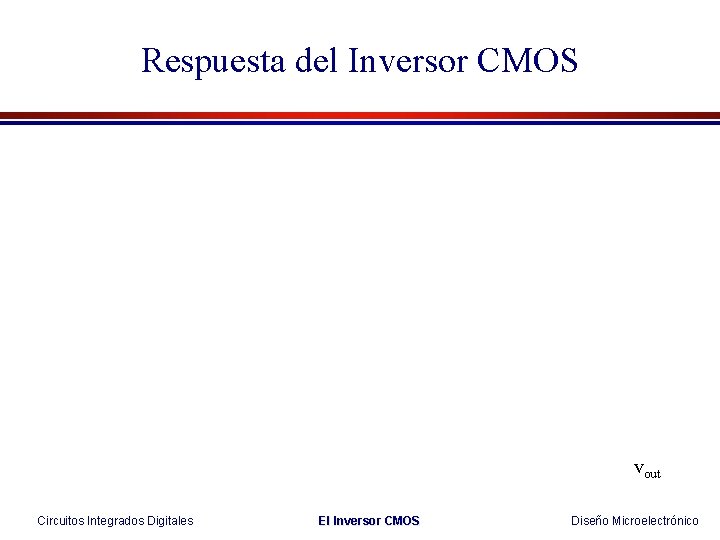 Respuesta del Inversor CMOS

$v_{out}$

Circuitos Integrados Digitales

El Inversor CMOS

Diseño Microelectrónico